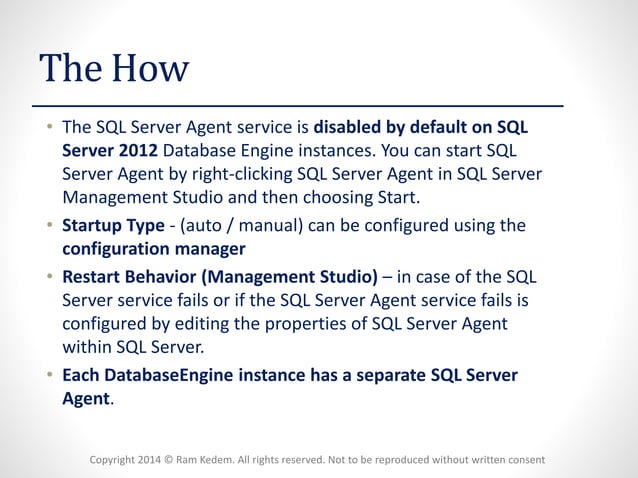 The How

• The SQL Server Agent service is disabled by default on SQL Server 2012 Database Engine instances. You can start SQL Server Agent by right-clicking SQL Server Agent in SQL Server Management Studio and then choosing Start.

• Startup Type - (auto / manual) can be configured using the configuration manager

• Restart Behavior (Management Studio) – in case of the SQL Server service fails or if the SQL Server Agent service fails is configured by editing the properties of SQL Server Agent within SQL Server.

• Each DatabaseEngine instance has a separate SQL Server Agent.

Copyright 2014 © Ram Kedem. All rights reserved. Not to be reproduced without written consent